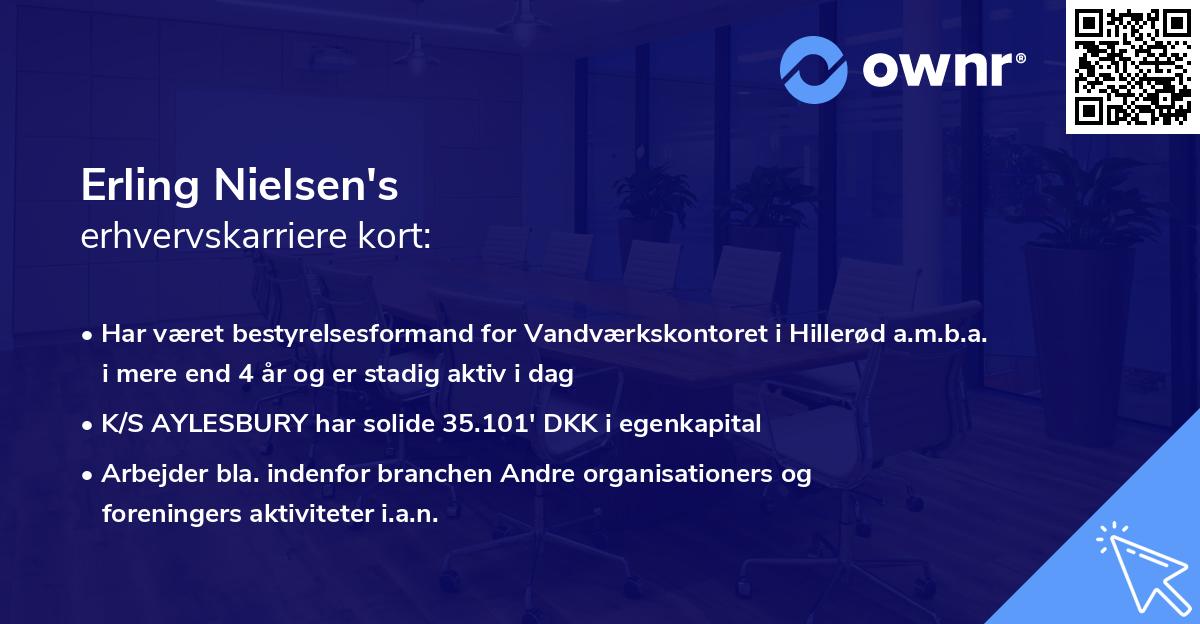 ownr®

Erling Nielsen's
erhvervskarriere kort:

• Har været bestyrelsesformand for Vandværkskontoret i Hillerød a.m.b.a. i mere end 4 år og er stadig aktiv i dag

• K/S AYLESBURY har solide 35.101' DKK i egenkapital

• Arbejder bla. indenfor branchen Andre organisationers og foreningers aktiviteter i.a.n.